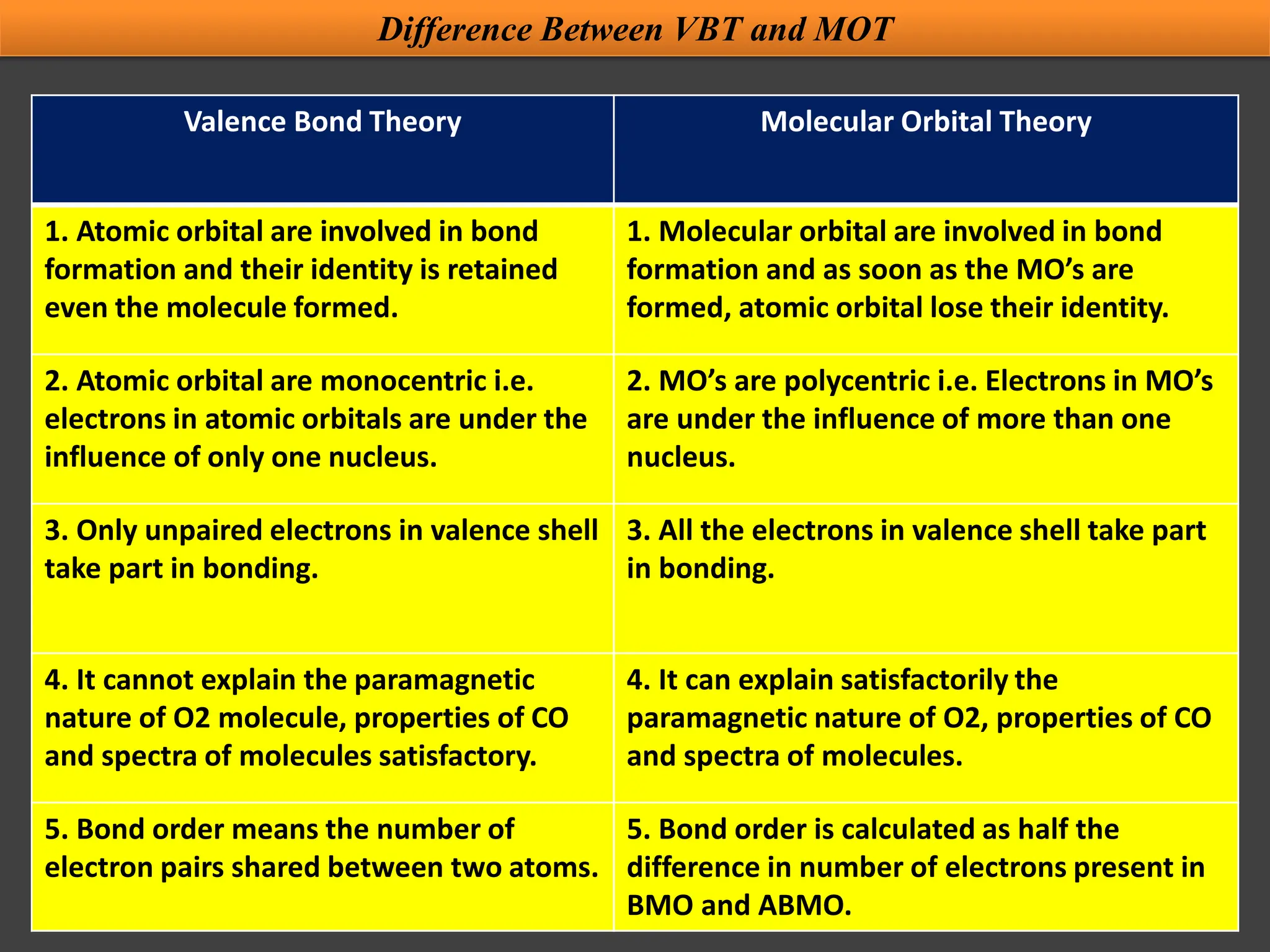 Difference Between VBT and MOT

| Valence Bond Theory | Molecular Orbital Theory |
|---|---|
| 1. Atomic orbital are involved in bond formation and their identity is retained even the molecule formed. | 1. Molecular orbital are involved in bond formation and as soon as the MO's are formed, atomic orbital lose their identity. |
| 2. Atomic orbital are monocentric i.e. electrons in atomic orbitals are under the influence of only one nucleus. | 2. MO's are polycentric i.e. Electrons in MO's are under the influence of more than one nucleus. |
| 3. Only unpaired electrons in valence shell take part in bonding. | 3. All the electrons in valence shell take part in bonding. |
| 4. It cannot explain the paramagnetic nature of O2 molecule, properties of CO and spectra of molecules satisfactory. | 4. It can explain satisfactorily the paramagnetic nature of O2, properties of CO and spectra of molecules. |
| 5. Bond order means the number of electron pairs shared between two atoms. | 5. Bond order is calculated as half the difference in number of electrons present in BMO and ABMO. |